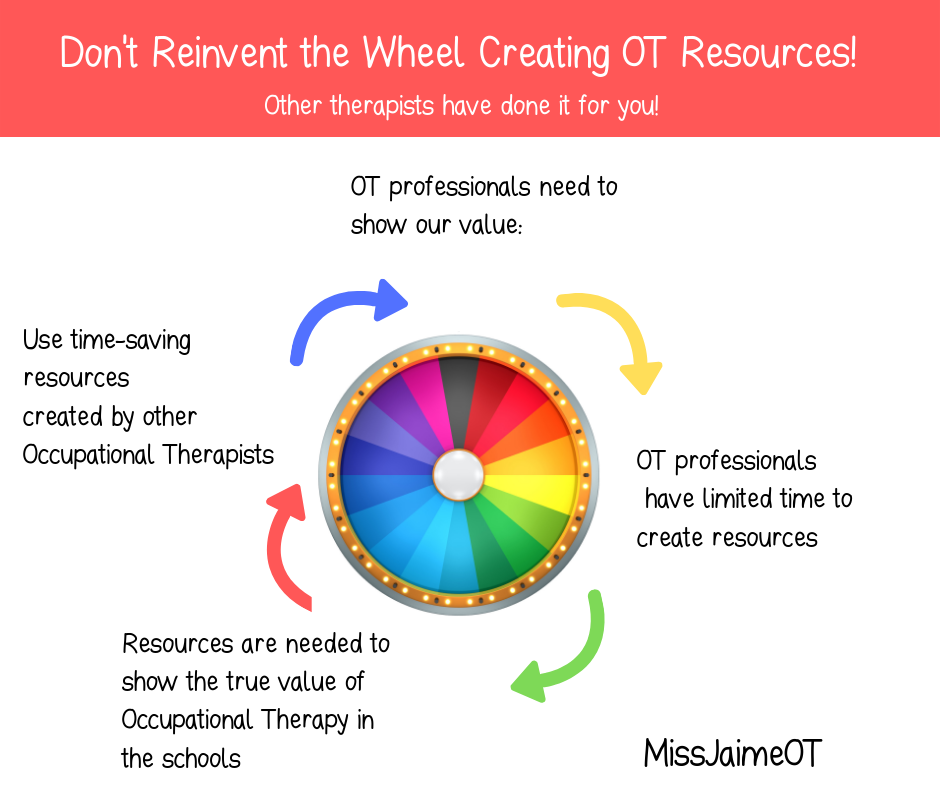 Don't Reinvent the Wheel Creating OT Resources!

Other therapists have done it for you!

OT professionals need to show our value:

OT professionals have limited time to create resources

Resources are needed to show the true value of Occupational Therapy in the schools

Use time-saving resources created by other Occupational Therapists

MissJaimeOT